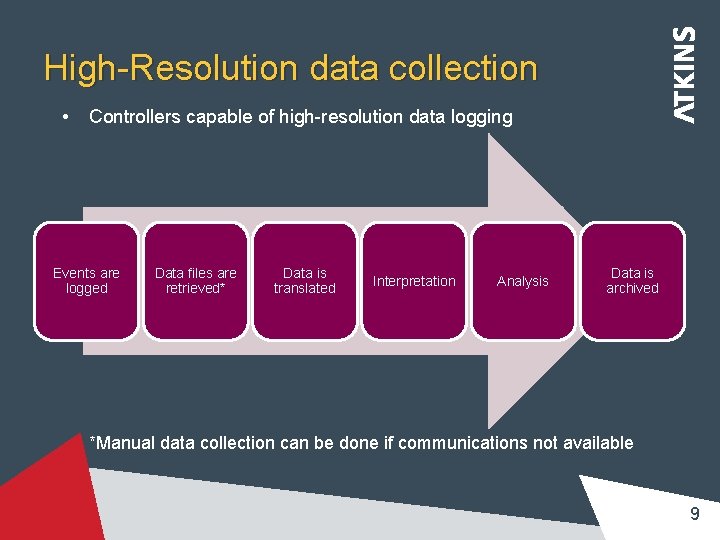 High-Resolution data collection

ATKINS

• Controllers capable of high-resolution data logging

Events are logged

Data files are retrieved*

Data is translated

Interpretation

Analysis

Data is archived

*Manual data collection can be done if communications not available

9